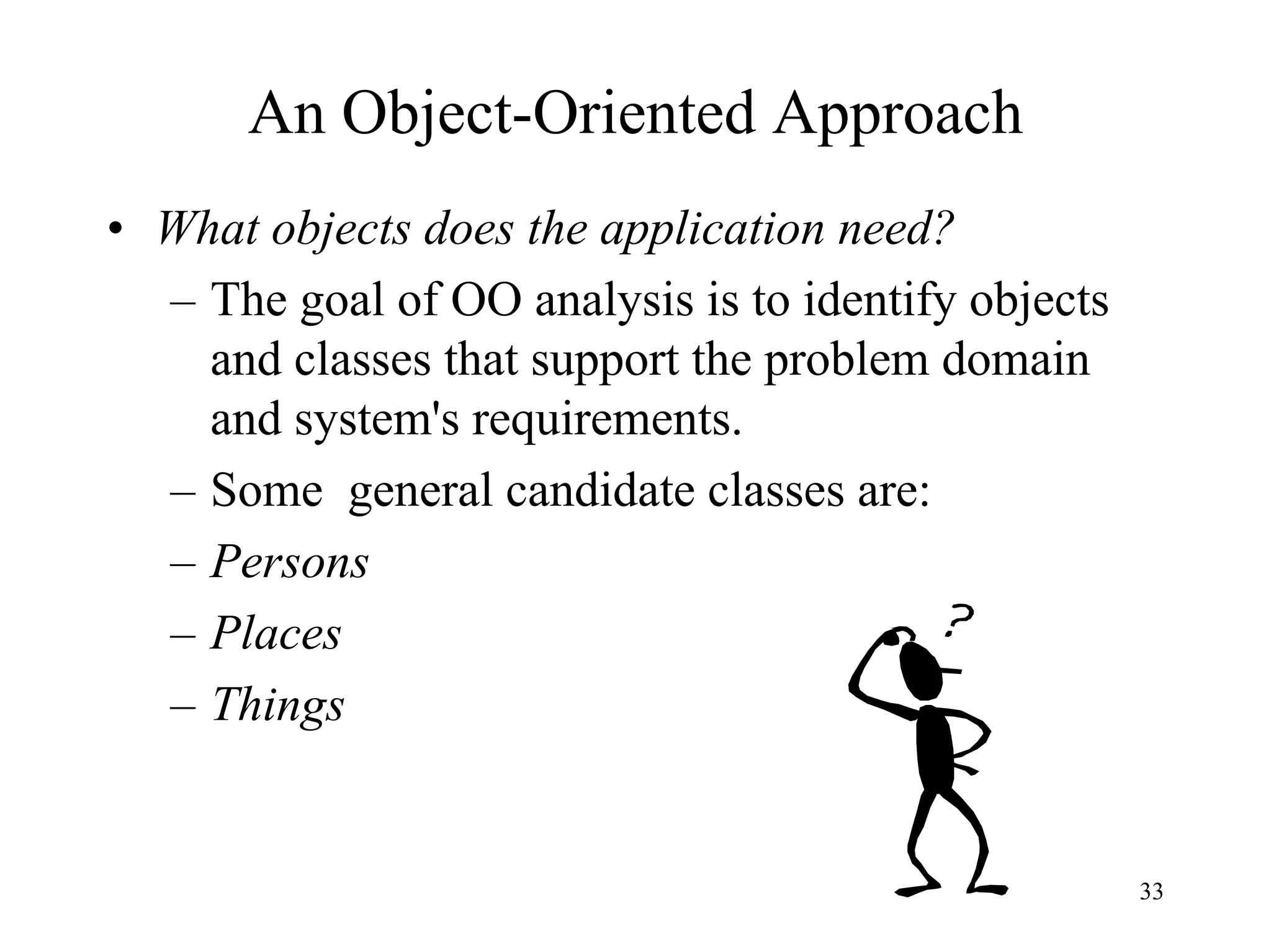 An Object-Oriented Approach

• What objects does the application need?
– The goal of OO analysis is to identify objects and classes that support the problem domain and system's requirements.
– Some general candidate classes are:
– Persons
– Places
– Things

?

33